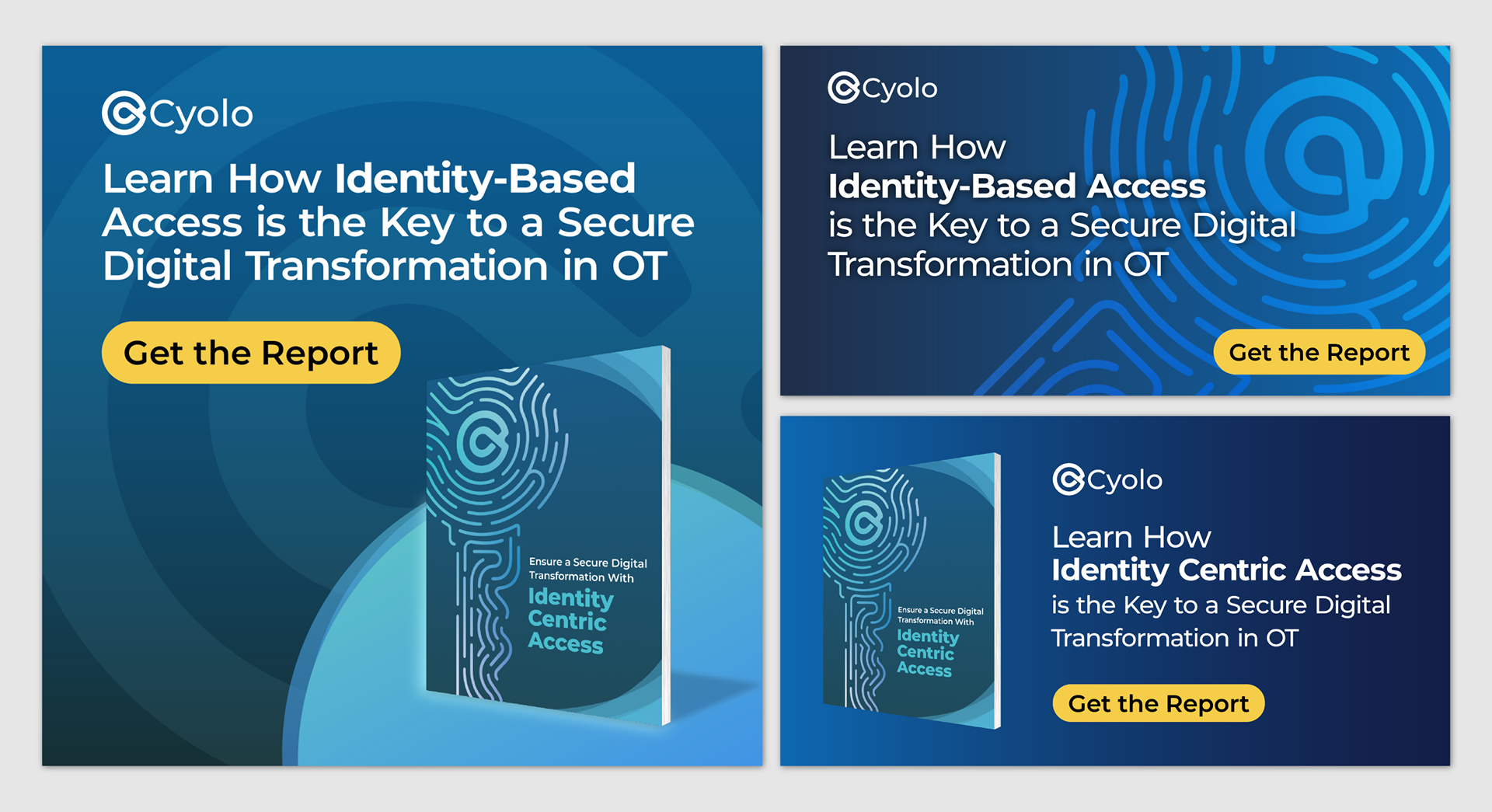 Cyolo

Learn How Identity-Based Access is the Key to a Secure Digital Transformation in OT

Get the Report

Ensure a Secure Digital Transformation With

Identity Centric Access

Cyolo

Learn How
Identity-Based Access
is the Key to a Secure Digital Transformation in OT

Get the Report

Ensure a Secure Digital Transformation With

Identity Centric Access

Cyolo

Learn How
Identity Centric Access
is the Key to a Secure Digital Transformation in OT

Get the Report